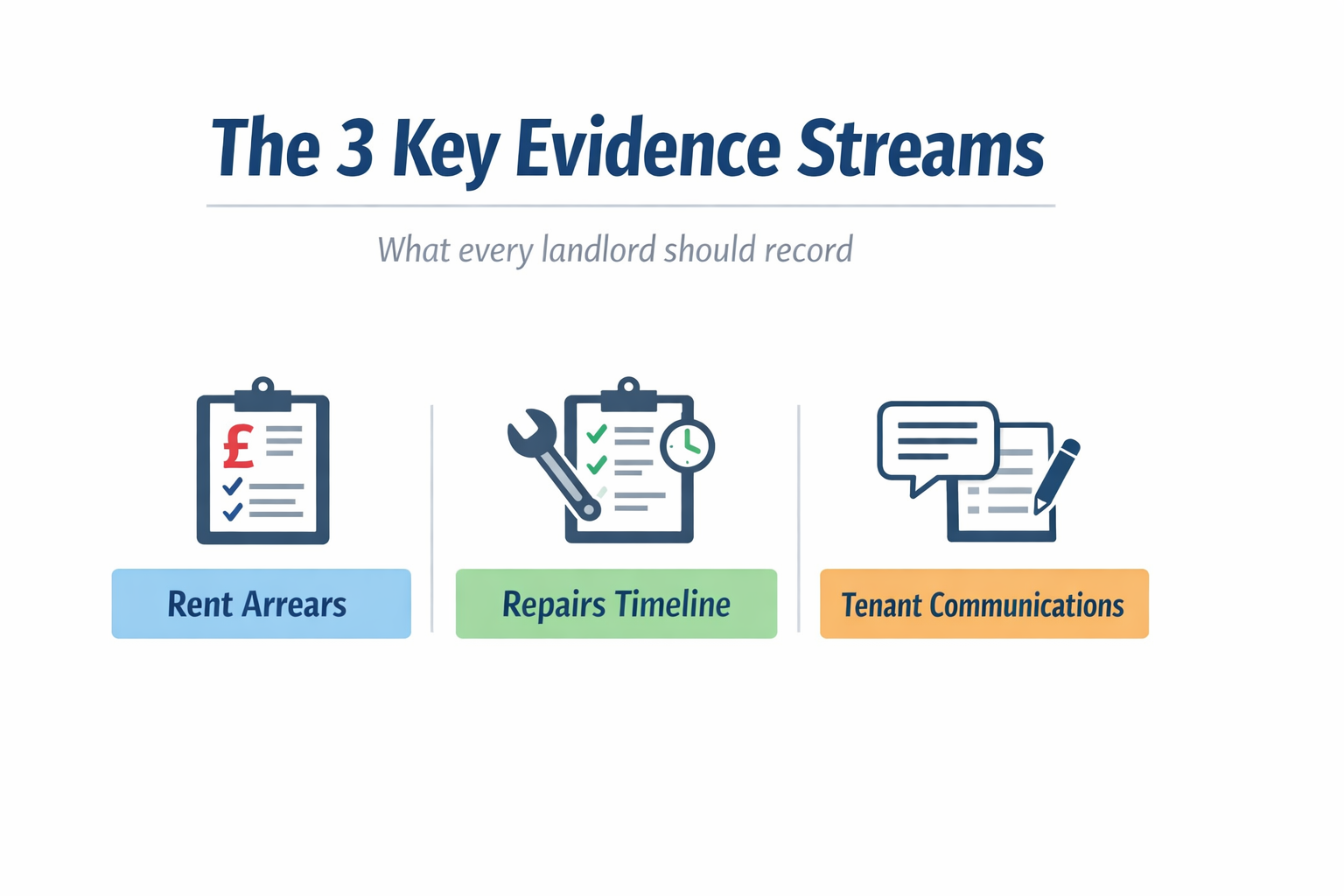 The 3 Key Evidence Streams

What every landlord should record

£

Rent Arrears

Repairs Timeline

Tenant Communications